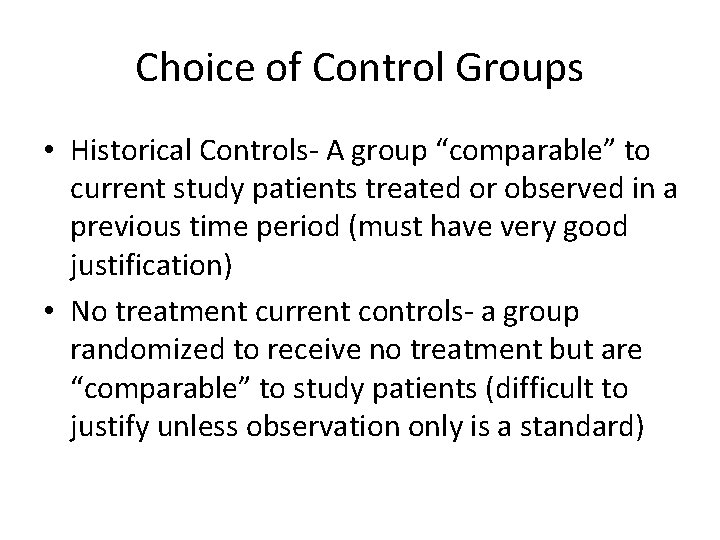 Choice of Control Groups

• Historical Controls- A group “comparable” to current study patients treated or observed in a previous time period (must have very good justification)

• No treatment current controls- a group randomized to receive no treatment but are “comparable” to study patients (difficult to justify unless observation only is a standard)